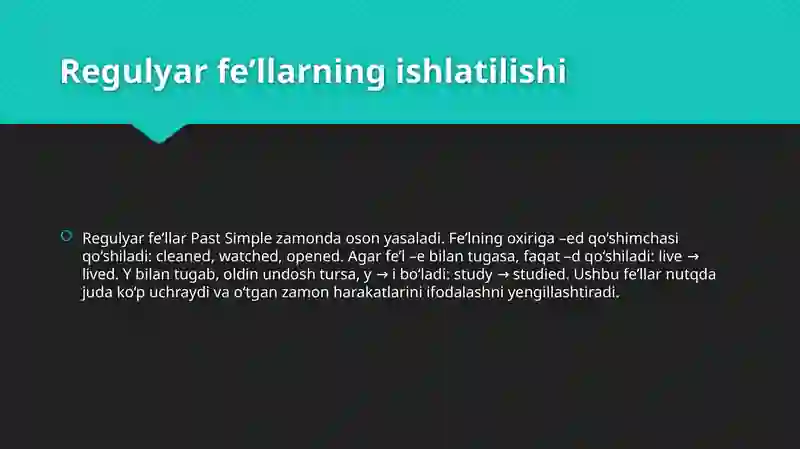 Regulyar fe’llarning ishlatilishi

Regulyar fe’llar Past Simple zamonda oson yasaladi. Fe’lning oxiriga –ed qo‘shimchasi qo‘shiladi: cleaned, watched, opened. Agar fe’l –e bilan tugasa, faqat –d qo‘shiladi: live → lived. Y bilan tugab, oldin undosh tursa, y → i bo‘ladi: study → studied. Ushbu fe’llar nutqda juda ko‘p uchraydi va o‘tgan zamon harakatlarini ifodalashni yengillashtiradi.